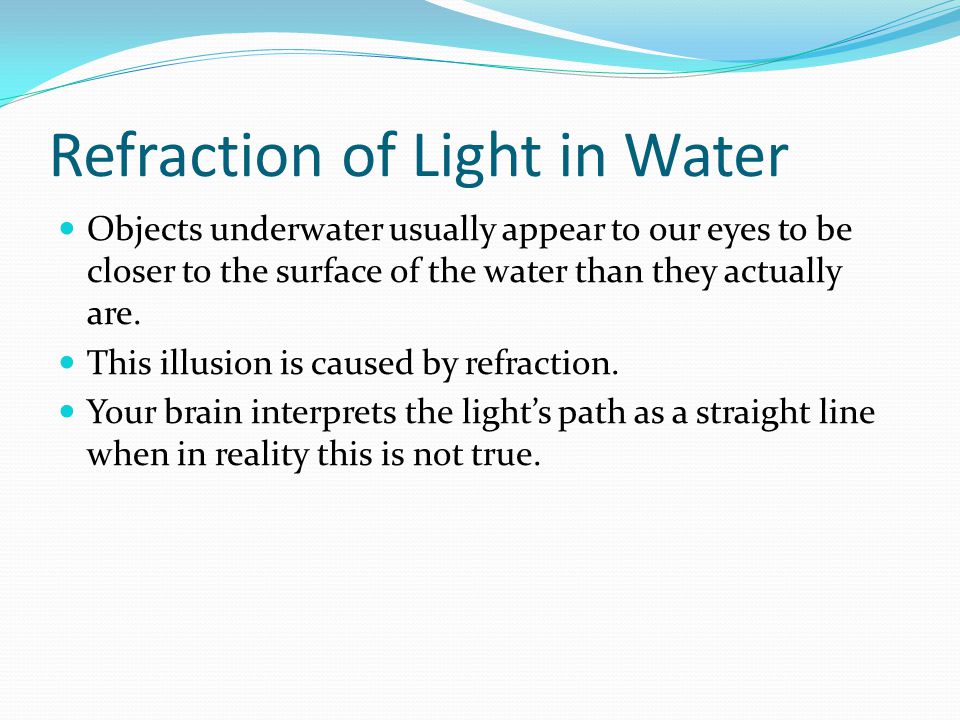 Refraction of Light in Water

- Objects underwater usually appear to our eyes to be closer to the surface of the water than they actually are.
- This illusion is caused by refraction.
- Your brain interprets the light’s path as a straight line when in reality this is not true.